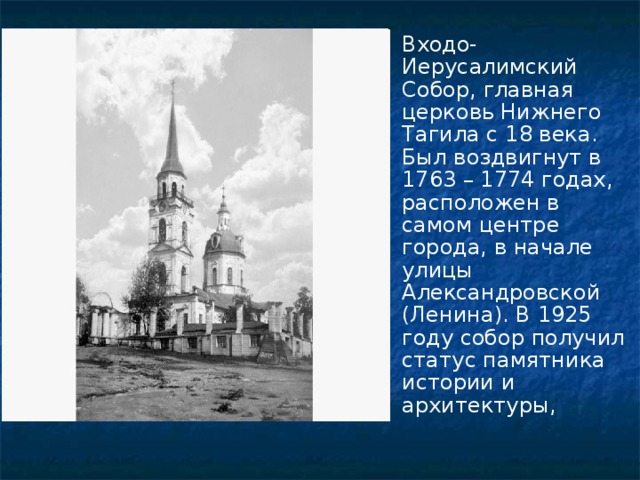 Входо-Иерусалимский Собор, главная церковь Нижнего Тагила с 18 века. Был воздвигнут в 1763 – 1774 годах, расположен в самом центре города, в начале улицы Александровской (Ленина). В 1925 году собор получил статус памятника истории и архитектуры,